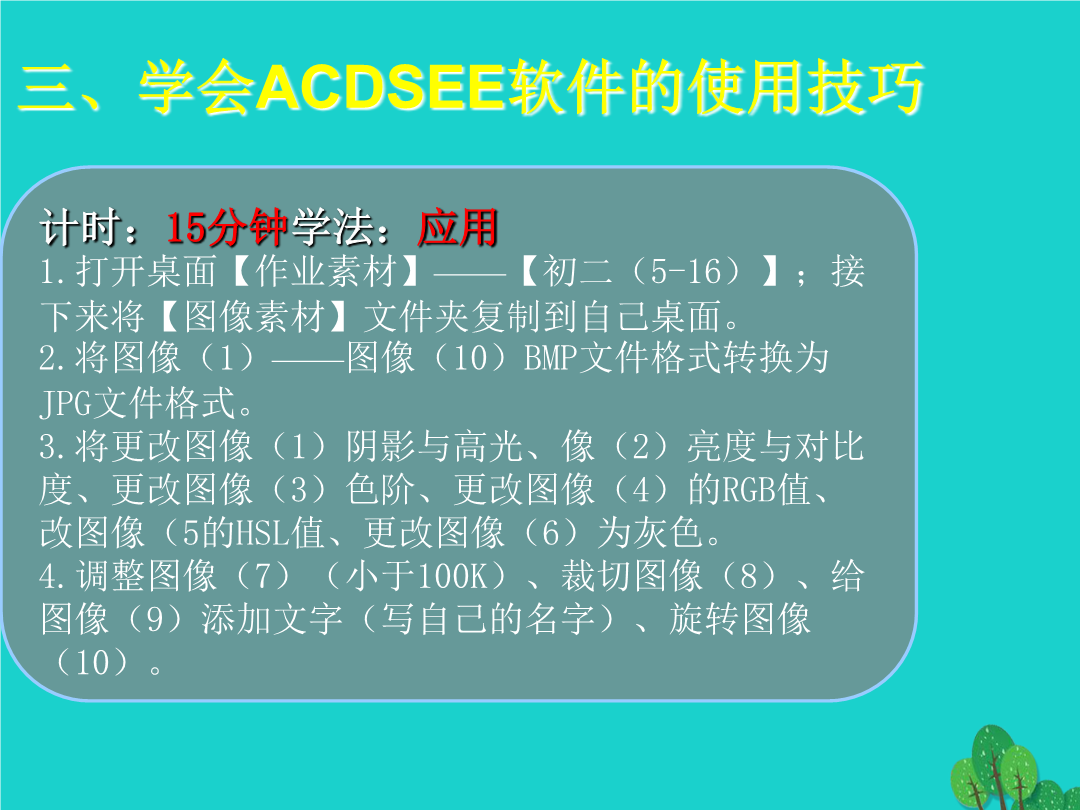 三、学会ACDSEE软件的使用技巧

计时：15分钟学法：应用

1.打开桌面【作业素材】——【初二（5-16）】；接下来将【图像素材】文件夹复制到自己桌面。

2.将图像（1）——图像（10）BMP文件格式转换为JPG文件格式。

3.将更改图像（1）阴影与高光、像（2）亮度与对比度、更改图像（3）色阶、更改图像（4）的RGB值、改图像（5的HSL值、更改图像（6）为灰色。

4.调整图像（7）（小于100K）、裁切图像（8）、给图像（9）添加文字（写自己的名字）、旋转图像（10）。